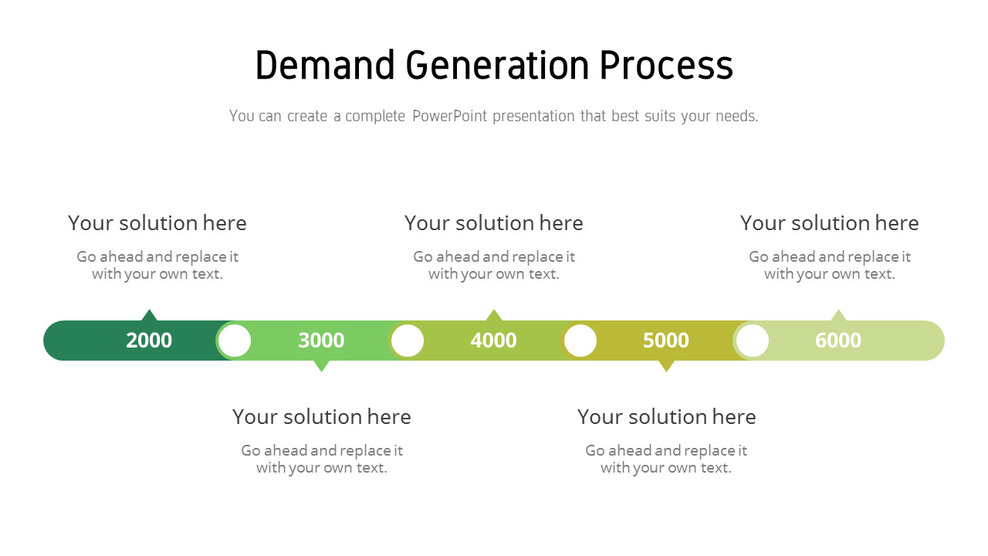 Demand Generation Process

You can create a complete PowerPoint presentation that best suits your needs.

Your solution here

Go ahead and replace it with your own text.

Your solution here

Go ahead and replace it with your own text.

Your solution here

Go ahead and replace it with your own text.

2000 3000 4000 5000 6000

Your solution here

Go ahead and replace it with your own text.

Your solution here

Go ahead and replace it with your own text.